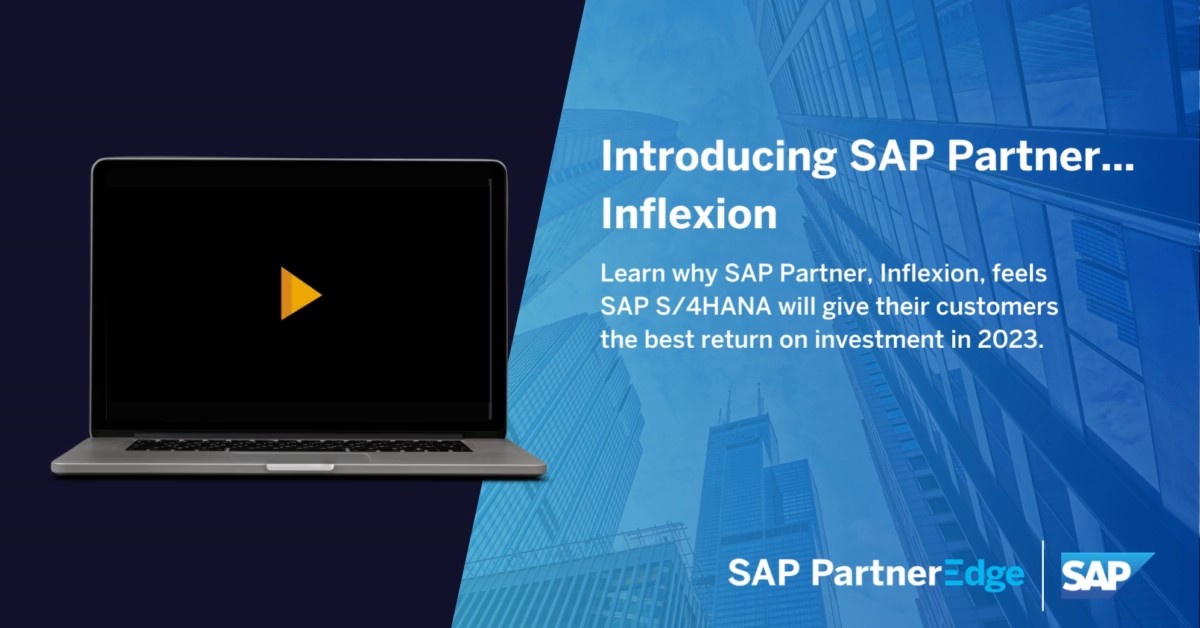 Introducing SAP Partner...
Inflexion

Learn why SAP Partner, Inflexion, feels SAP S/4HANA will give their customers the best return on investment in 2023.

SAP PartnerEdge

SAP